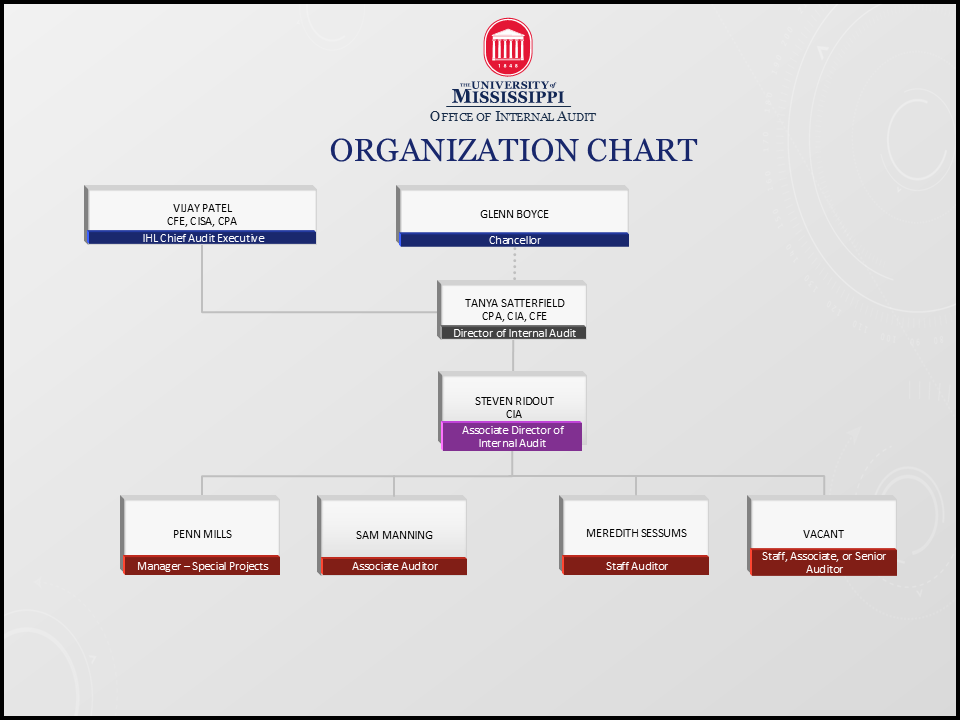 1848

THE UNIVERSITY of MISSISSIPPI

OFFICE OF INTERNAL AUDIT

ORGANIZATION CHART

VIJAY PATEL
CFE, CISA, CPA
IHL Chief Audit Executive

GLENN BOYCE
Chancellor

TANYA SATTERFIELD
CPA, CIA, CFE
Director of Internal Audit

STEVEN RIDOUT
CIA
Associate Director of Internal Audit

PENN MILLS
Manager – Special Projects

SAM MANNING
Associate Auditor

MEREDITH SESSUMS
Staff Auditor

VACANT
Staff, Associate, or Senior Auditor